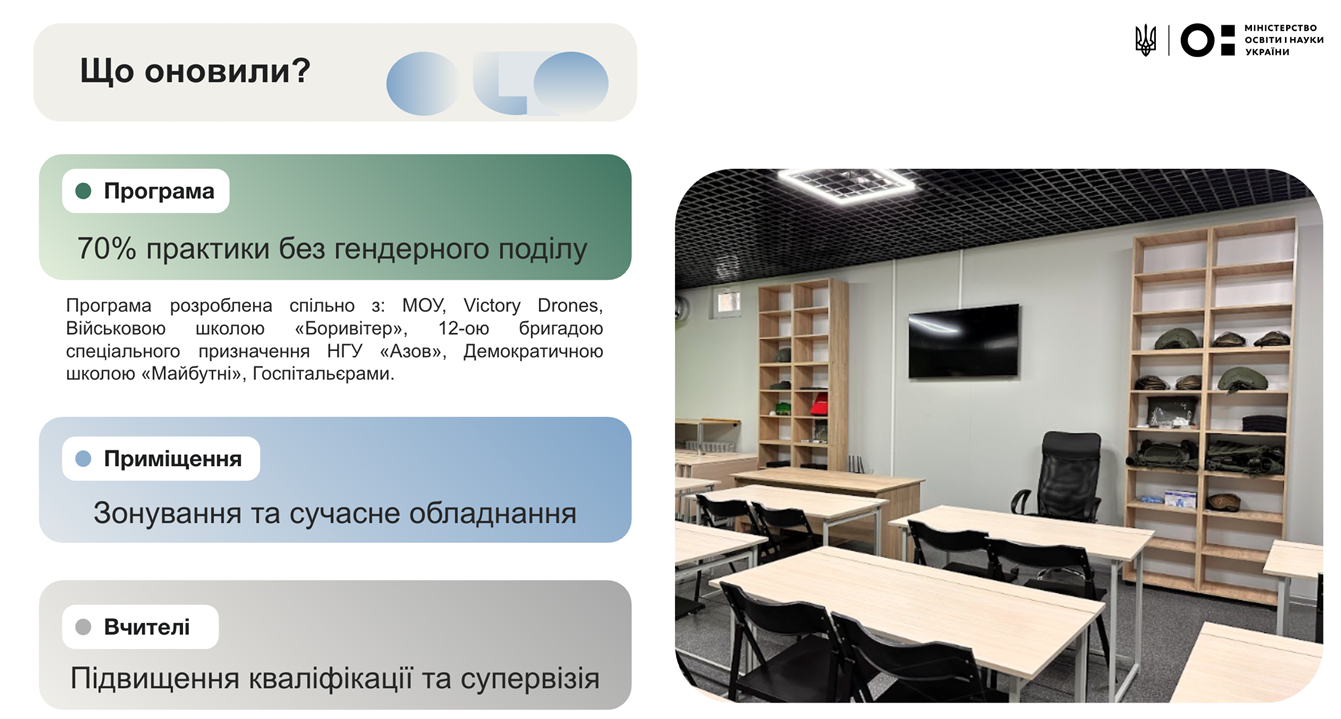 Що оновили?

МІНІСТЕРСТВО ОСВІТИ І НАУКИ УКРАЇНИ

Програма

70% практики без гендерного поділу

Програма розроблена спільно з: МОУ, Victory Drones, Військовою школою «Боривітер», 12-ою бригадою спеціального призначення НГУ «Азов», Демократичною школою «Майбутні», Госпітальєрами.

Приміщення

Зонування та сучасне обладнання

Вчителі

Підвищення кваліфікації та супервізія